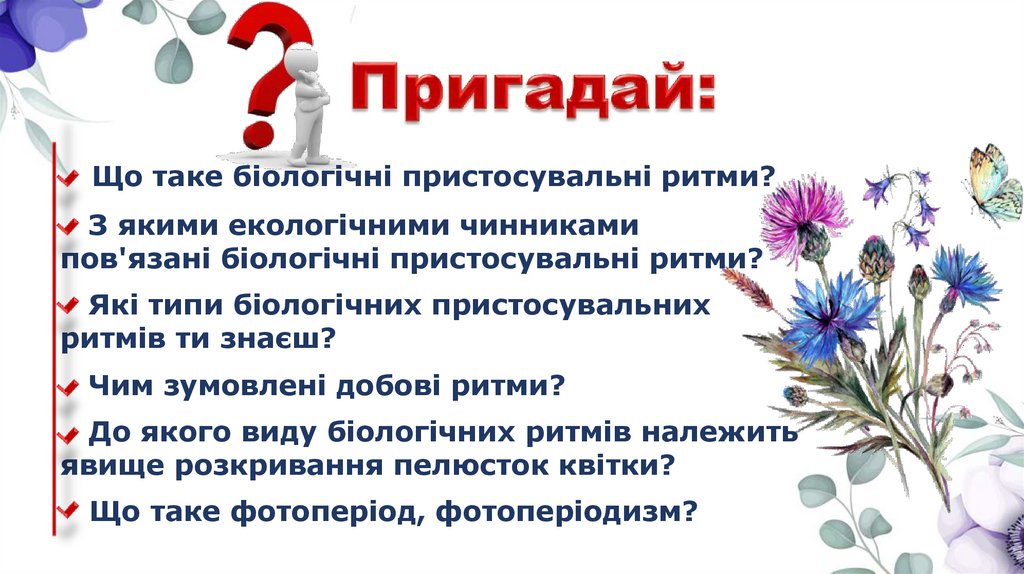 Пригадай:

Що таке біологічні пристосувальні ритми?

З якими екологічними чинниками пов'язані біологічні пристосувальні ритми?

Які типи біологічних пристосувальних ритмів ти знаєш?

Чим зумовлені добові ритми?

До якого виду біологічних ритмів належить явище розкривання пелюсток квітки?

Що таке фотоперіод, фотоперіодизм?